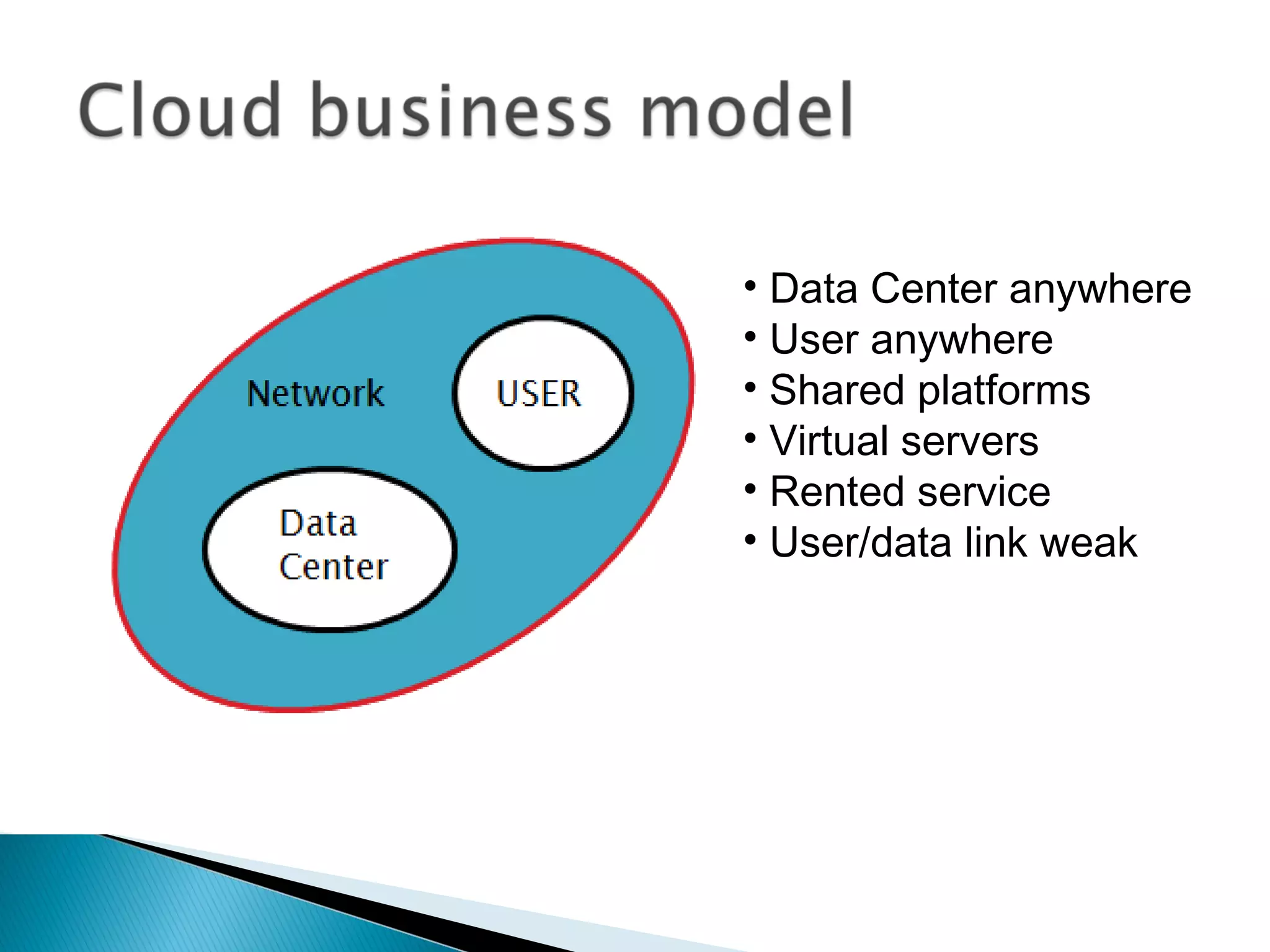 Cloud business model

Network

USER

Data Center

• Data Center anywhere
• User anywhere
• Shared platforms
• Virtual servers
• Rented service
• User/data link weak